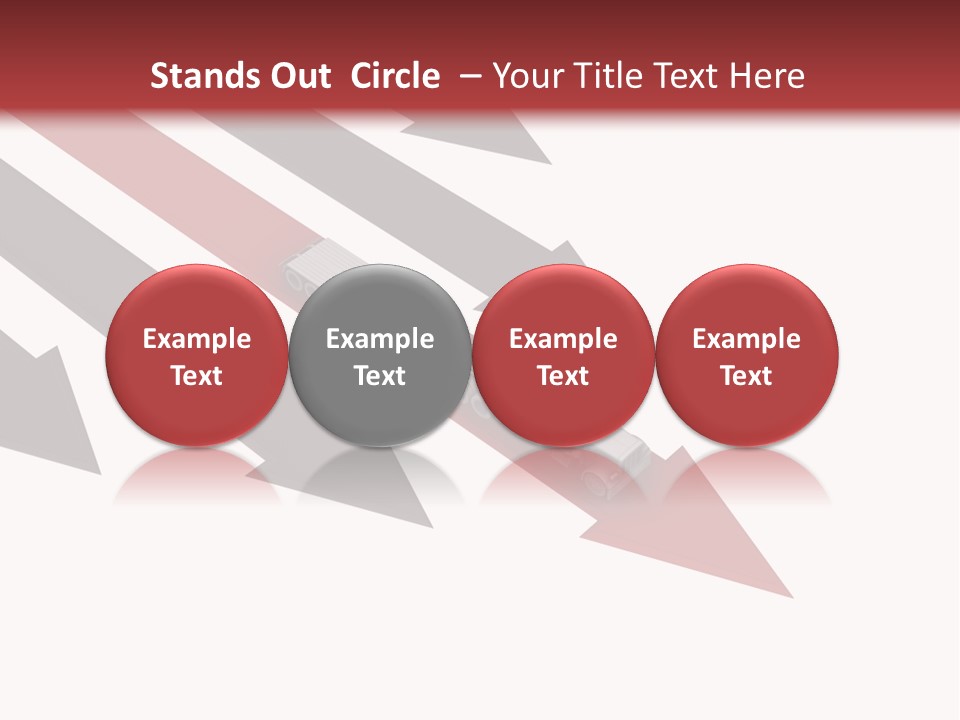 Stands Out Circle – Your Title Text Here

Example Text

Example Text

Example Text

Example Text